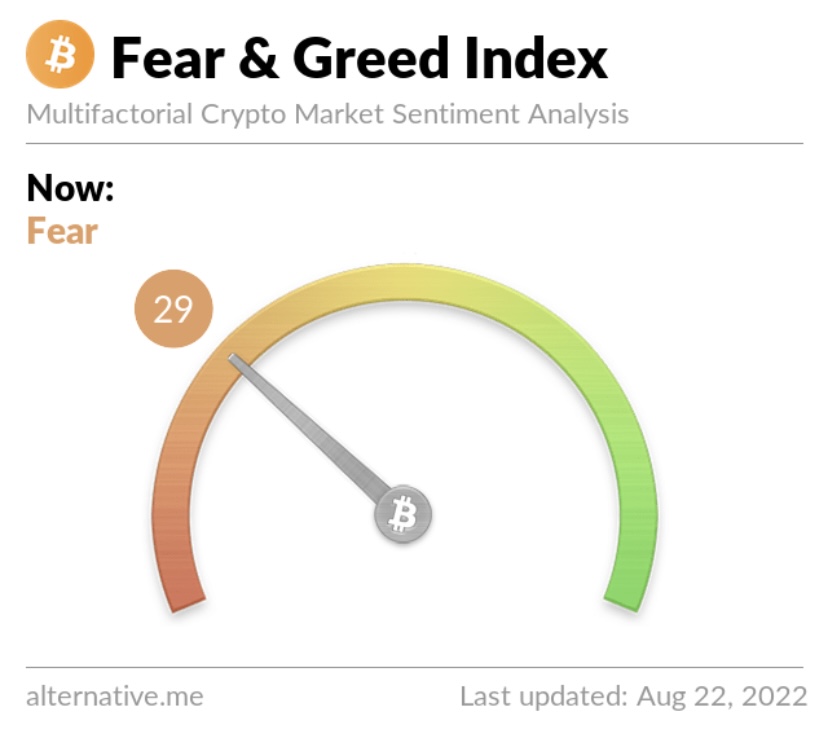 Fear & Greed Index
Multifactorial Crypto Market Sentiment Analysis

Now:
Fear

29

alternative.me

Last updated: Aug 22, 2022